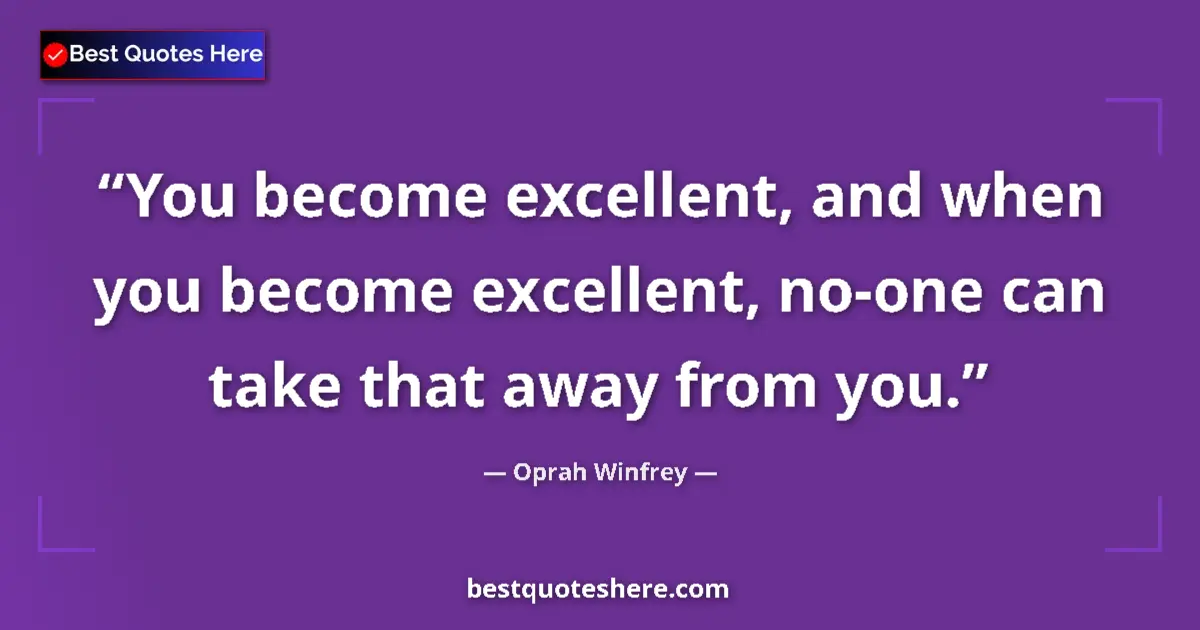 Best Quotes Here

“You become excellent, and when you become excellent, no-one can take that away from you.”

— Oprah Winfrey —

bestquoteshere.com